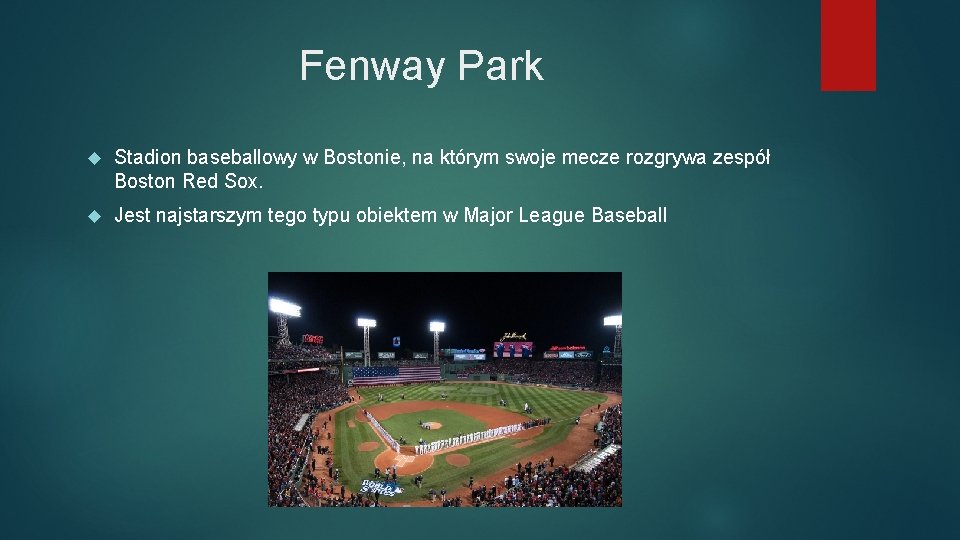 Fenway Park

Stadion baseballowy w Bostonie, na którym swoje mecze rozgrywa zespół Boston Red Sox.

Jest najstarszym tego typu obiektem w Major League Baseball